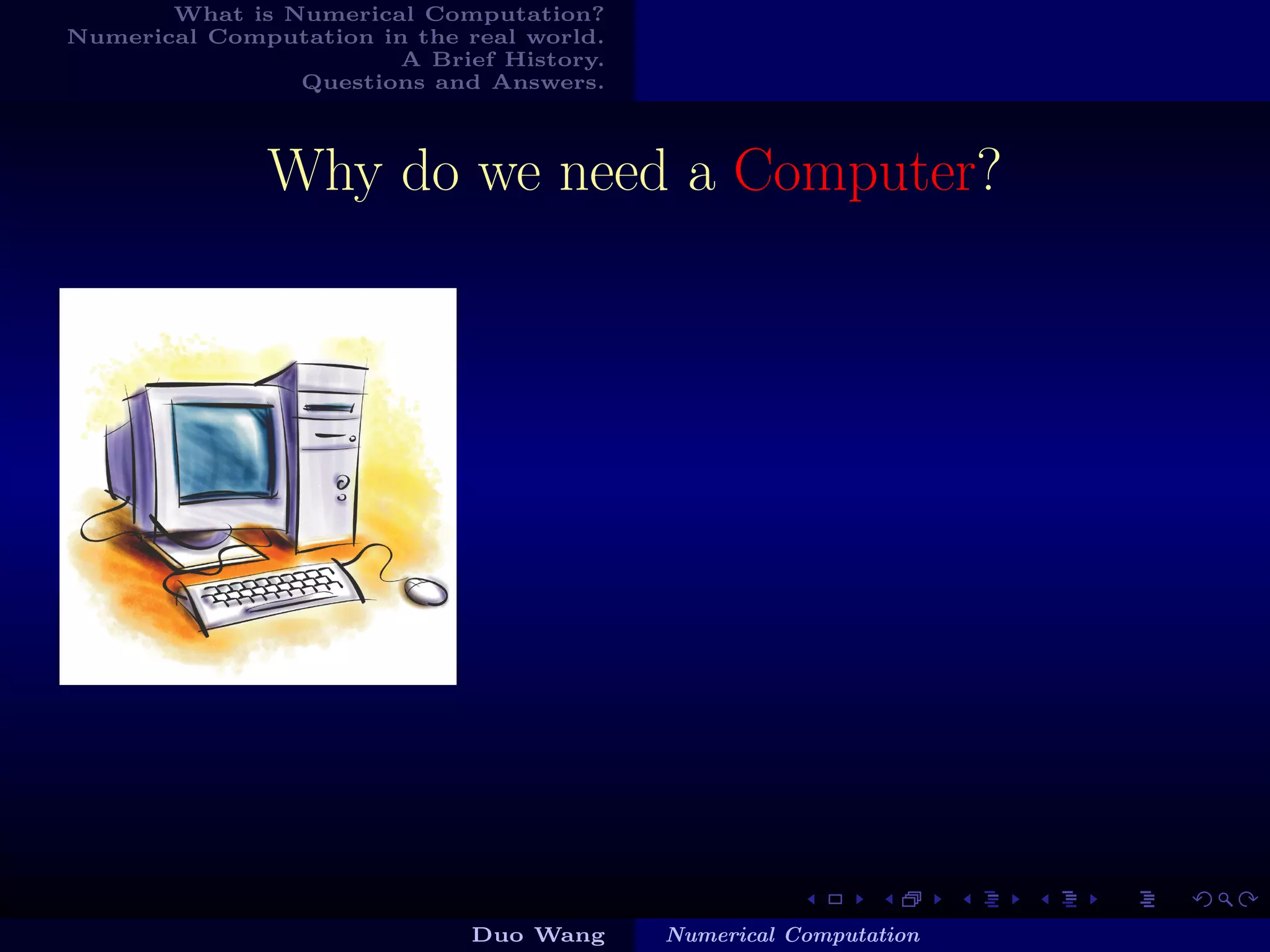 What is Numerical Computation?
Numerical Computation in the real world.
A Brief History.
Questions and Answers.

Why do we need a Computer?

Duo Wang    Numerical Computation